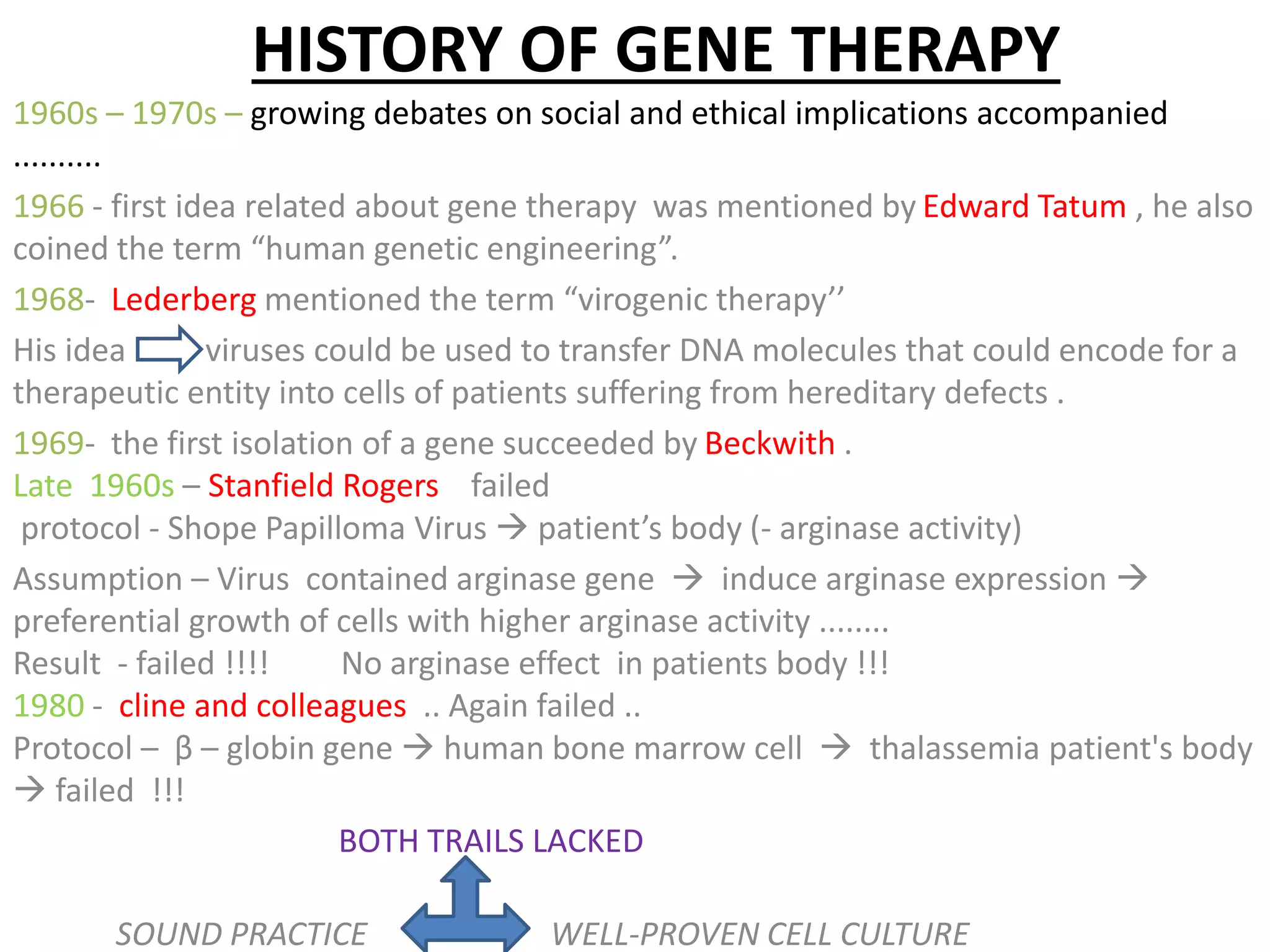 HISTORY OF GENE THERAPY

1960s – 1970s – growing debates on social and ethical implications accompanied ..........

1966 - first idea related about gene therapy was mentioned by Edward Tatum , he also coined the term “human genetic engineering”.

1968- Lederberg mentioned the term “virogenic therapy’’

His idea viruses could be used to transfer DNA molecules that could encode for a therapeutic entity into cells of patients suffering from hereditary defects .

1969- the first isolation of a gene succeeded by Beckwith .
Late 1960s – Stanfield Rogers failed
protocol - Shope Papilloma Virus → patient’s body (- arginase activity)

Assumption – Virus contained arginase gene → induce arginase expression → preferential growth of cells with higher arginase activity ........
Result - failed !!!! No arginase effect in patients body !!!
1980 - cline and colleagues .. Again failed ..
Protocol – β – globin gene → human bone marrow cell → thalassemia patient's body → failed !!!

BOTH TRAILS LACKED

SOUND PRACTICE

WELL-PROVEN CELL CULTURE